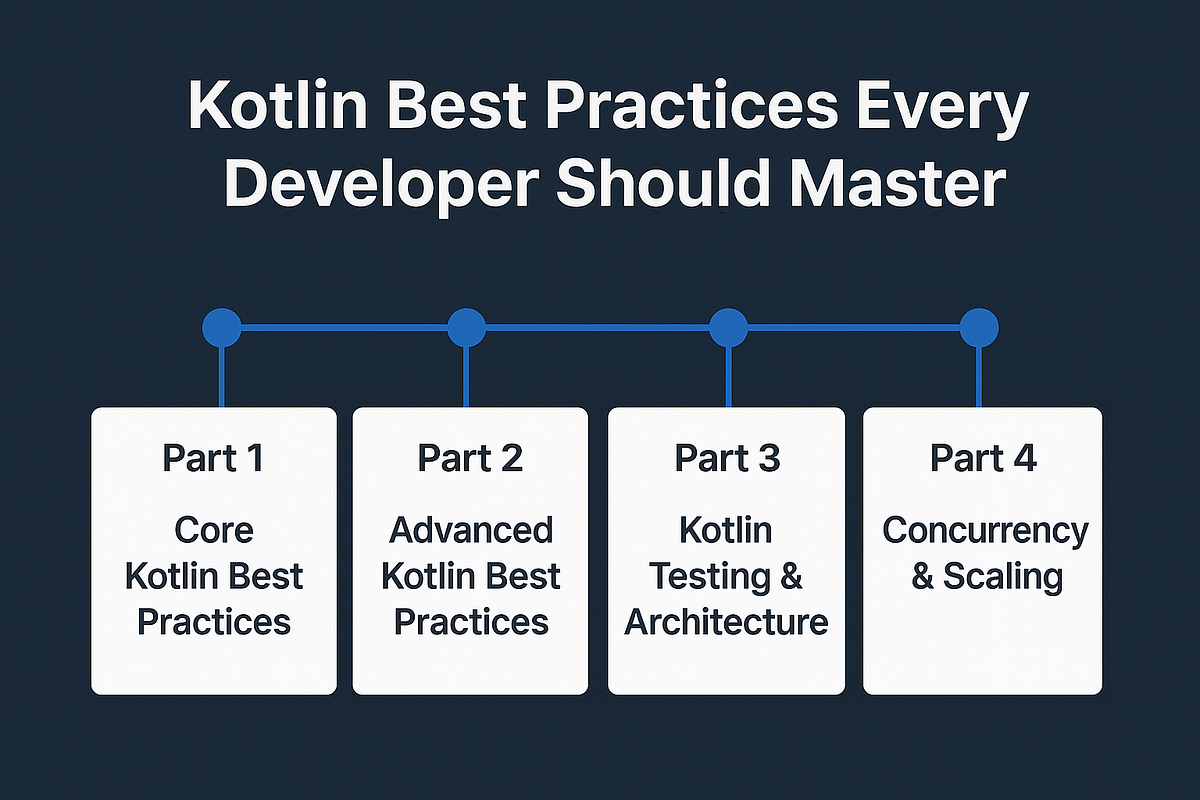 Kotlin Best Practices Every Developer Should Master

Part 1

Core Kotlin Best Practices

Part 2

Advanced Kotlin Best Practices

Part 3

Kotlin Testing & Architecture

Part 4

Concurrency & Scaling